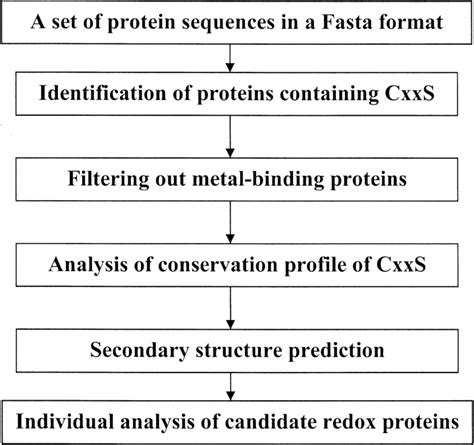 A set of protein sequences in a Fasta format

Identification of proteins containing CxxS

Filtering out metal-binding proteins

Analysis of conservation profile of CxxS

Secondary structure prediction

Individual analysis of candidate redox proteins